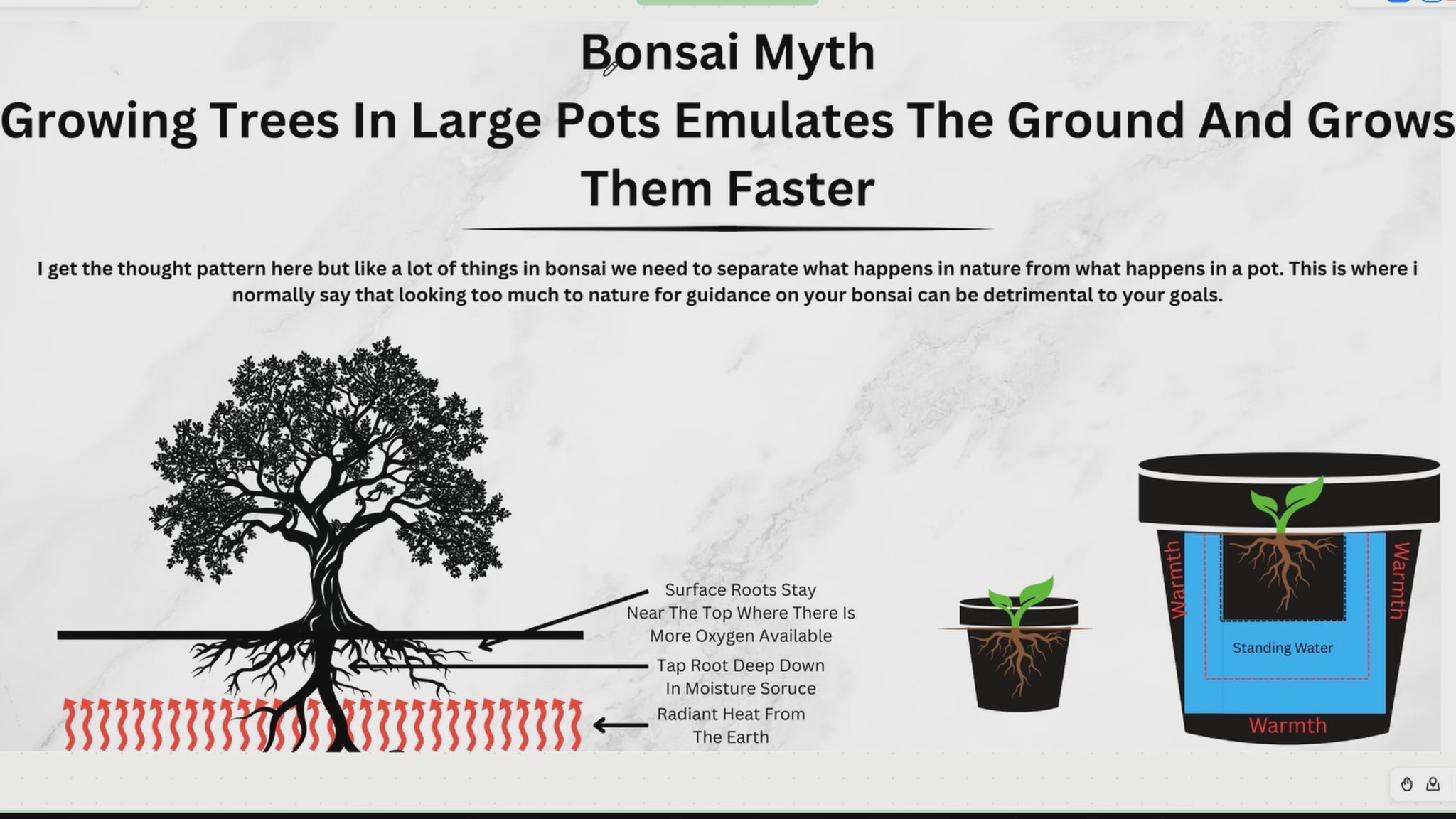 Bonsai Myth
Growing Trees In Large Pots Emulates The Ground And Grows Them Faster

I get the thought pattern here but like a lot of things in bonsai we need to separate what happens in nature from what happens in a pot. This is where i normally say that looking too much to nature for guidance on your bonsai can be detrimental to your goals.

Surface Roots Stay Near The Top Where There Is More Oxygen Available

Tap Root Deep Down In Moisture Soruce

Radiant Heat From The Earth

Warmth

Warmth

Standing Water

Warmth